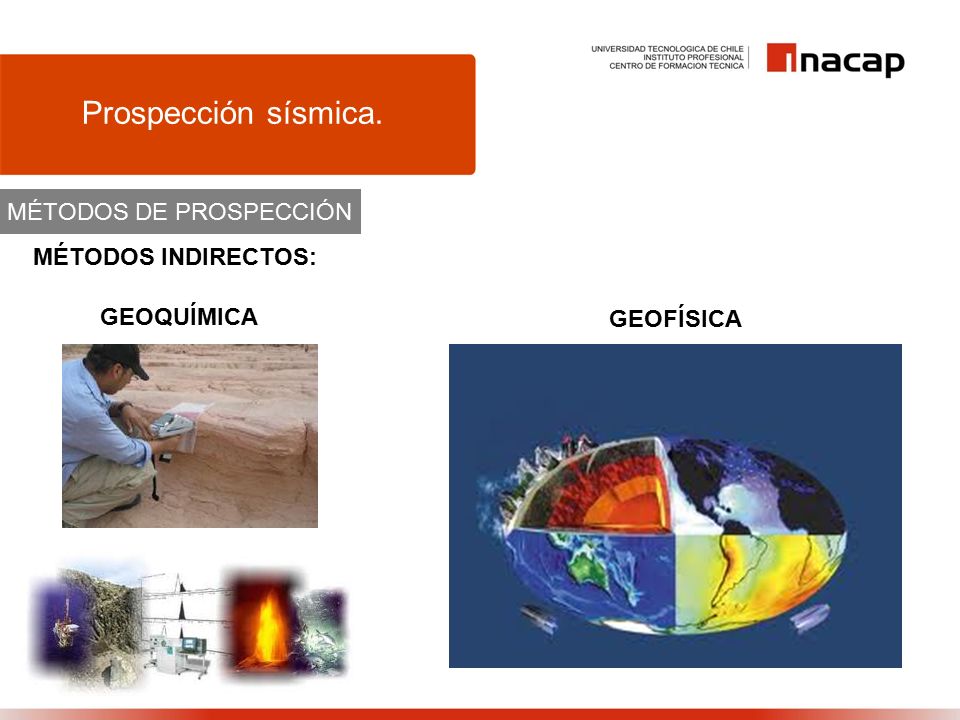 UNIVERSIDAD TECNOLOGICA DE CHILE
INSTITUTO PROFESIONAL
CENTRO DE FORMACION TECNICA

inacap

Prospección sísmica.

MÉTODOS DE PROSPECCIÓN

MÉTODOS INDIRECTOS:

GEOQUÍMICA

GEOFÍSICA